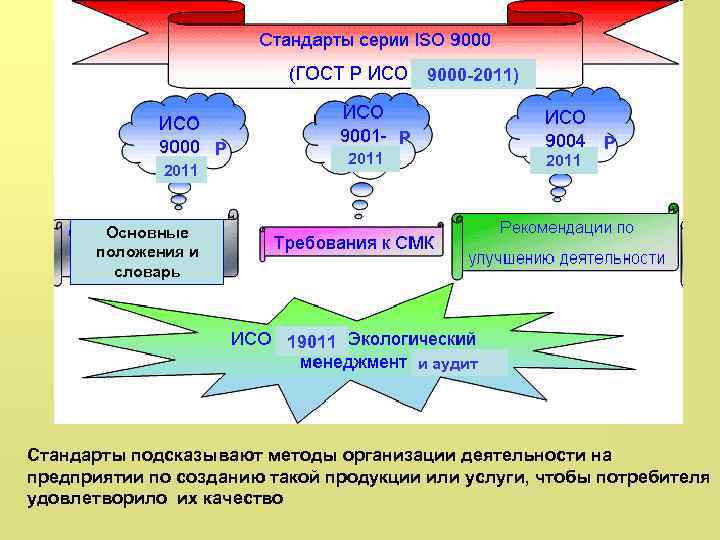 Стандарты серии ISO 9000

(ГОСТ Р ИСО 9000-2011)

ИСО 9000 Р 2011

ИСО 9001- Р 2011

ИСО 9004 Р 2011

Основные положения и словарь

Требования к СМК

Рекомендации по улучшению деятельности

ИСО 19011 Экологический менеджмент и аудит

Стандарты подсказывают методы организации деятельности на предприятии по созданию такой продукции или услуги, чтобы потребителя удовлетворило их качество